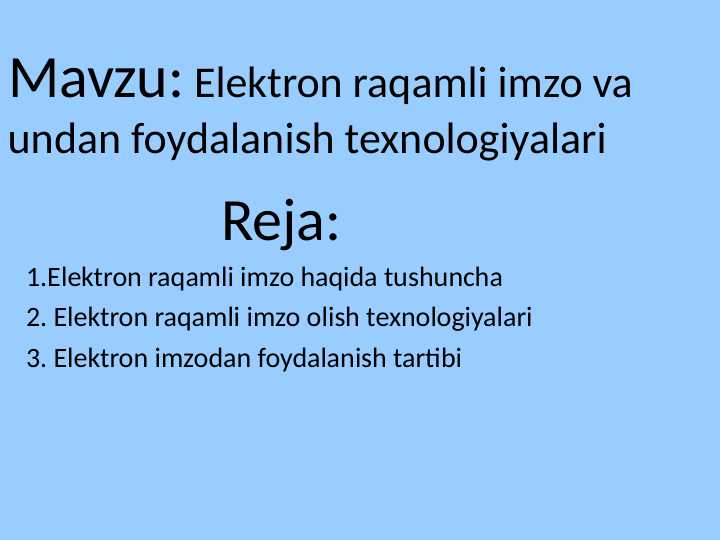 Mavzu: Elektron raqamli imzo va undan foydalanish texnologiyalari

Reja:

1.Elektron raqamli imzo haqida tushuncha
2. Elektron raqamli imzo olish texnologiyalari
3. Elektron imzodan foydalanish tartibi